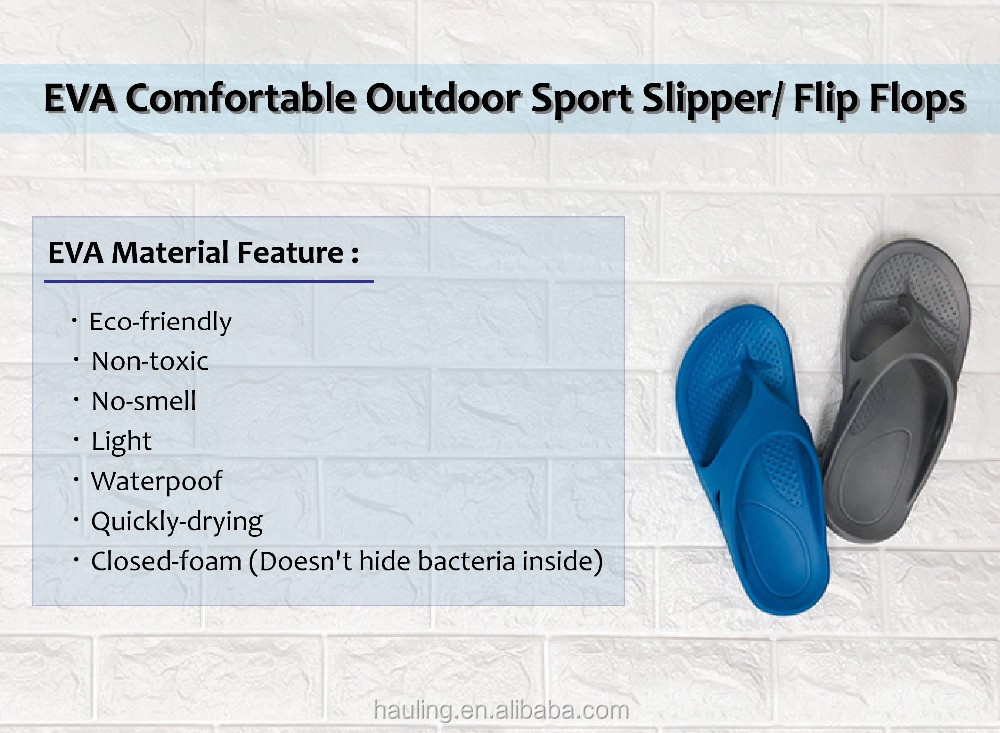 EVA Comfortable Outdoor Sport Slipper/ Flip Flops

EVA Material Feature :

・Eco-friendly
・Non-toxic
・No-smell
・Light
・Waterpoof
・Quickly-drying
・Closed-foam (Doesn't hide bacteria inside)

hauling.en.alibaba.com